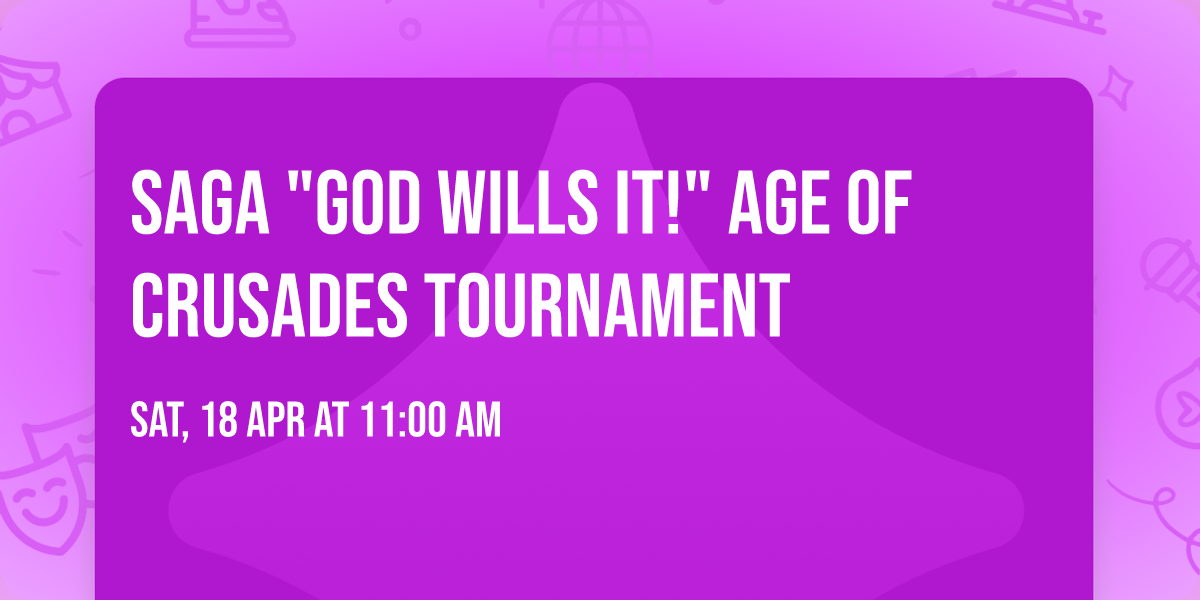 SAGA "GOD WILLS IT!" AGE OF CRUSADES TOURNAMENT

SAT, 18 APR AT 11:00 AM